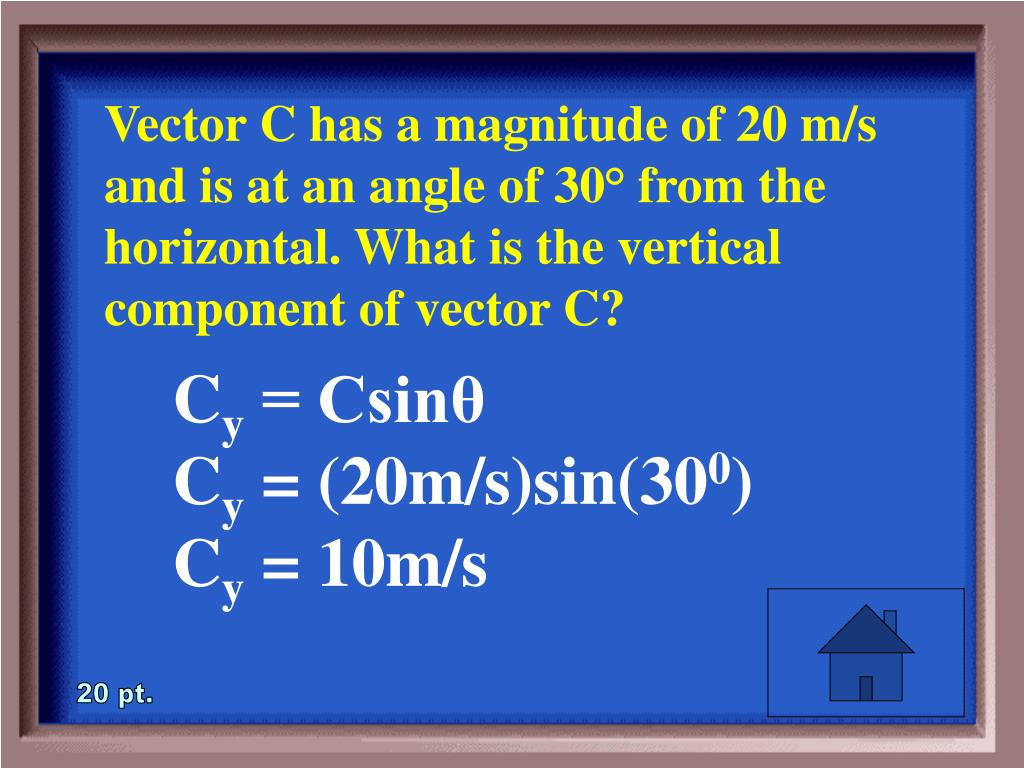 Vector C has a magnitude of 20 m/s and is at an angle of 30° from the horizontal. What is the vertical component of vector C?

$C_y = C\sin\theta$
$C_y = (20m/s)\sin(30^0)$
$C_y = 10m/s$

20 pt.